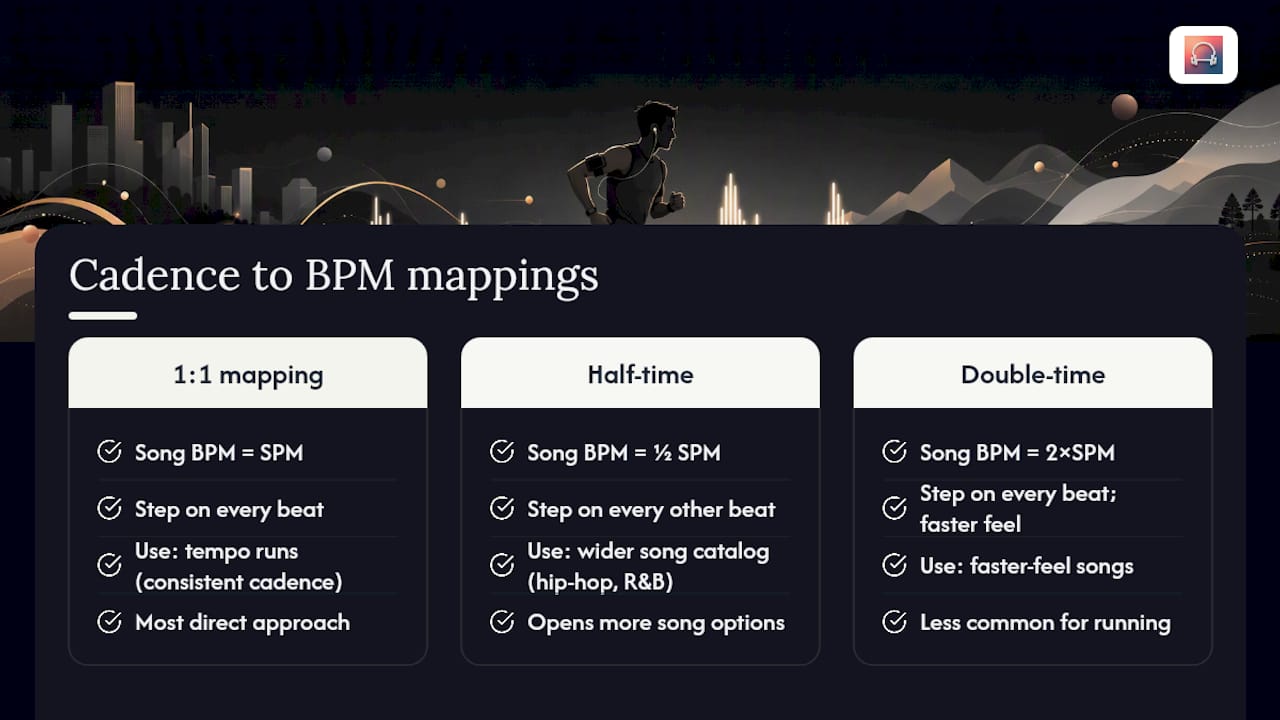 Cadence to BPM mappings

1:1 mapping

Song BPM = SPM

Step on every beat

Use: tempo runs (consistent cadence)

Most direct approach

Half-time

Song BPM = ½ SPM

Step on every other beat

Use: wider song catalog (hip-hop, R&B)

Opens more song options

Double-time

Song BPM = 2×SPM

Step on every beat; faster feel

Use: faster-feel songs

Less common for running